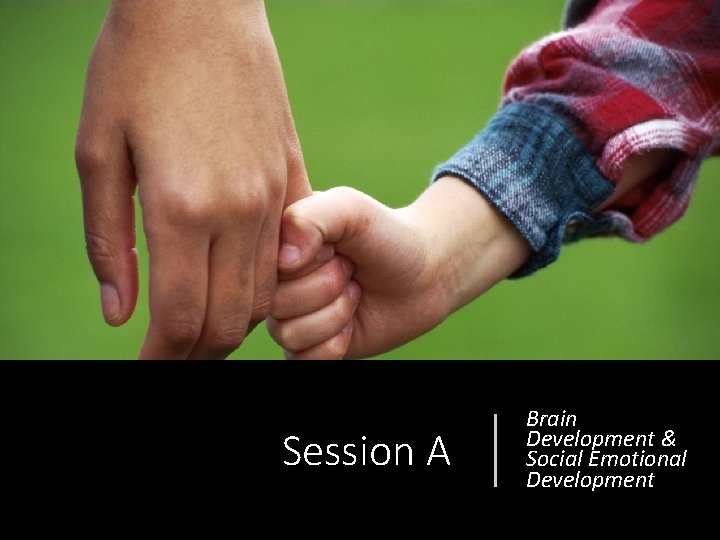 Session A

Brain Development & Social Emotional Development